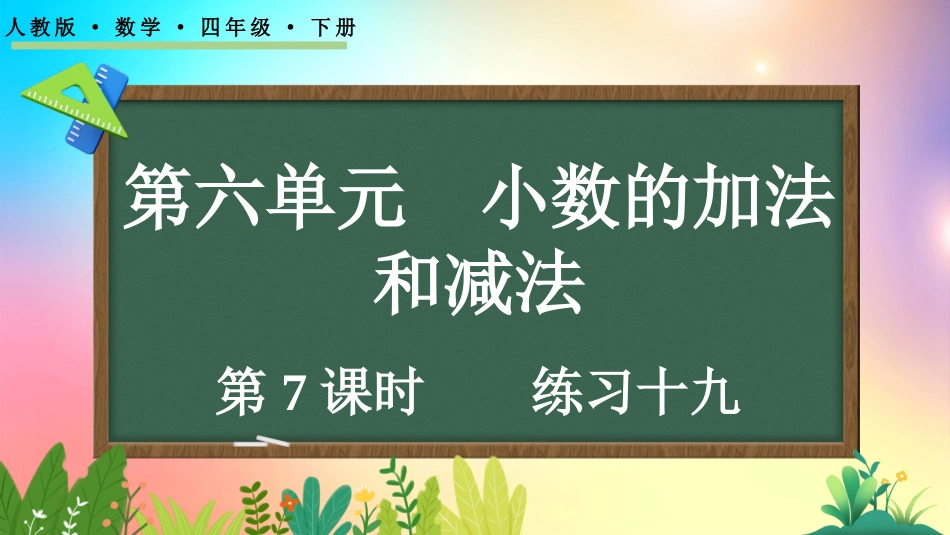 人教版 · 数学 · 四年级 · 下册

第六单元　小数的加法和减法

第 7 课时　　练习十九